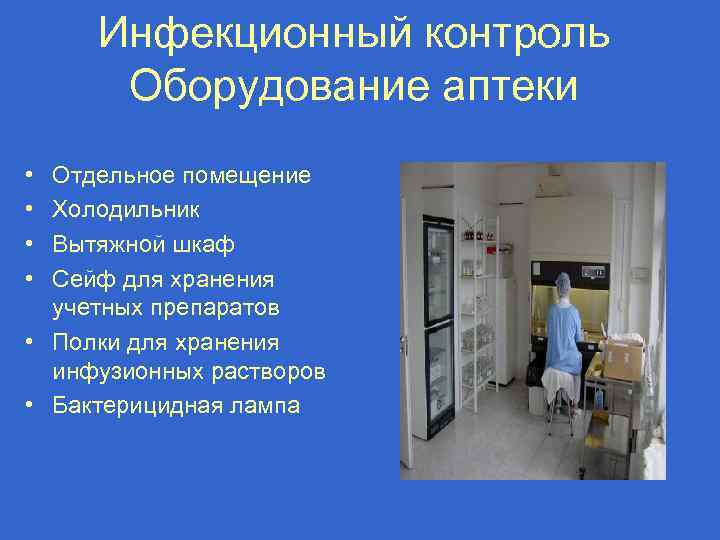 Инфекционный контроль
Оборудование аптеки

• Отдельное помещение
• Холодильник
• Вытяжной шкаф
• Сейф для хранения учетных препаратов
• Полки для хранения инфузионных растворов
• Бактерицидная лампа